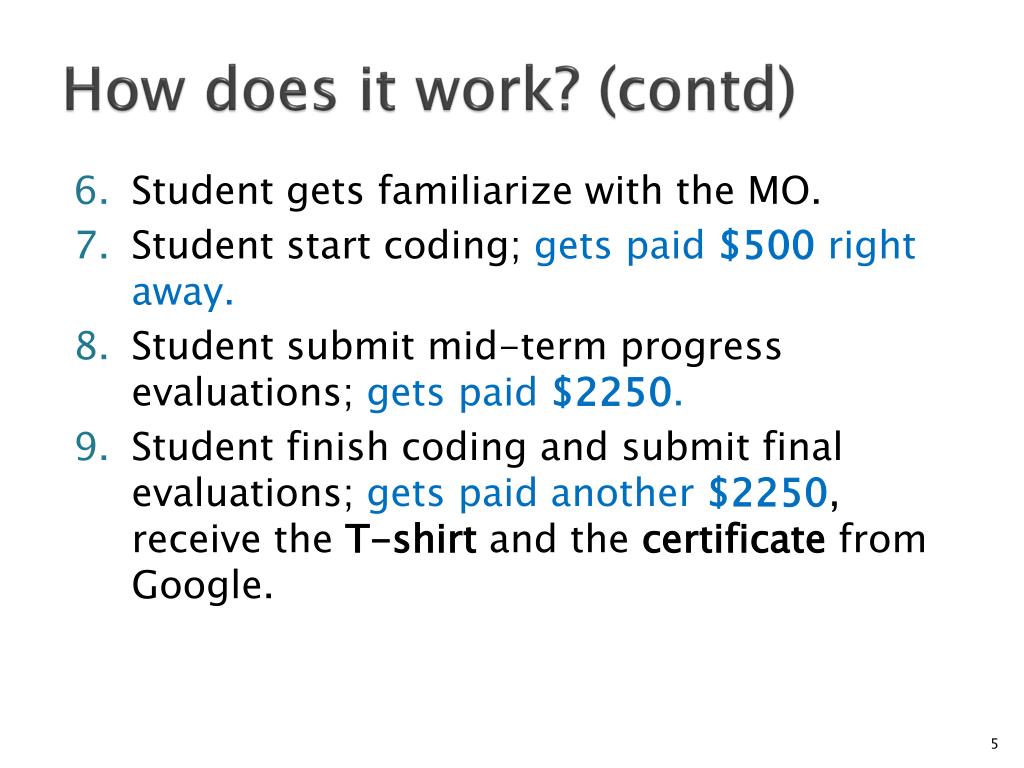 How does it work? (contd)

6. Student gets familiarize with the MO.
7. Student start coding; gets paid \$500 right away.
8. Student submit mid-term progress evaluations; gets paid \$2250.
9. Student finish coding and submit final evaluations; gets paid another \$2250, receive the T-shirt and the certificate from Google.

5